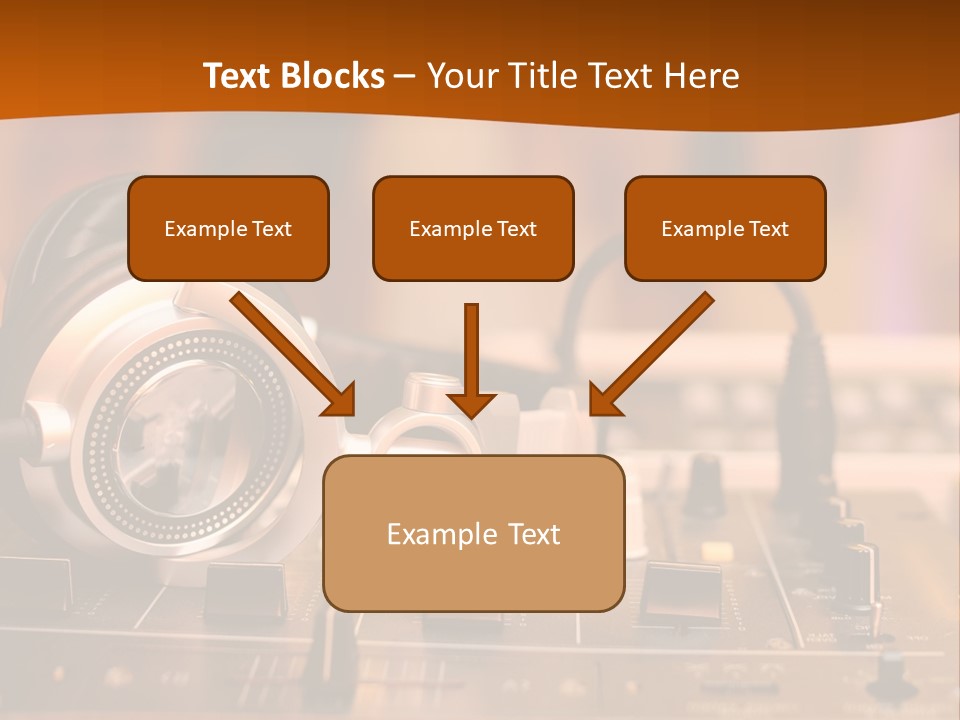 Text Blocks – Your Title Text Here

Example Text

Example Text

Example Text

Example Text